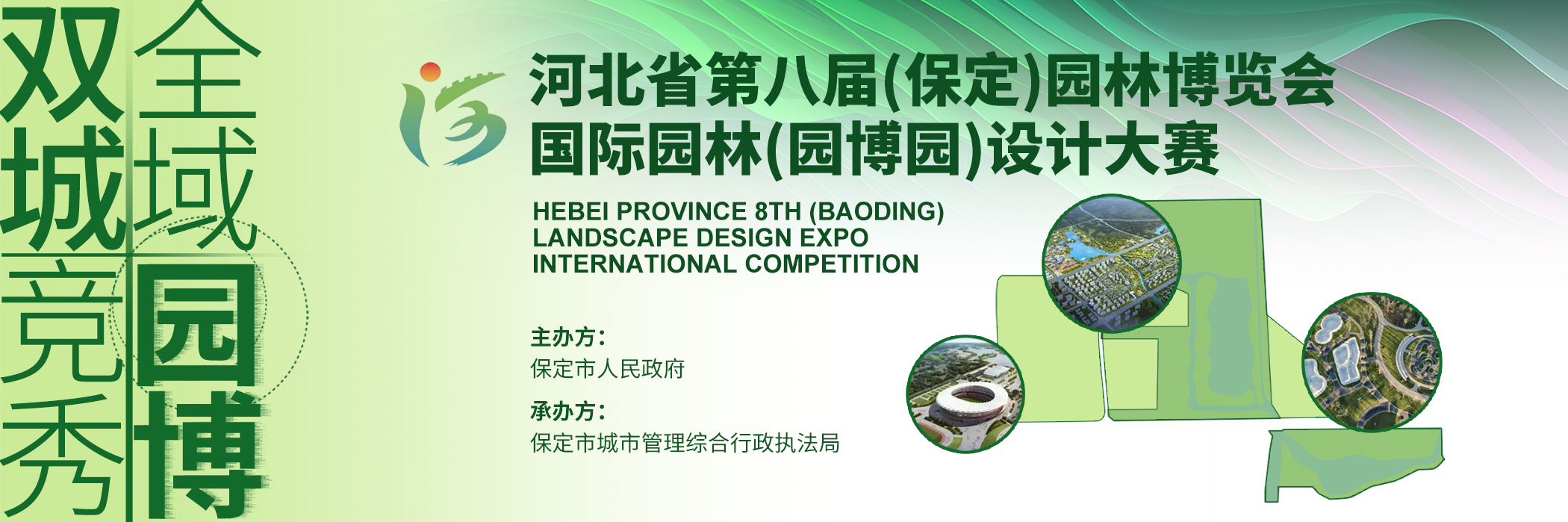 双城竞秀
全域园博

河北省第八届(保定)园林博览会
国际园林(园博园)设计大赛

HEBEI PROVINCE 8TH (BAODING)
LANDSCAPE DESIGN EXPO
INTERNATIONAL COMPETITION

主办方：
保定市人民政府

承办方：
保定市城市管理综合行政执法局